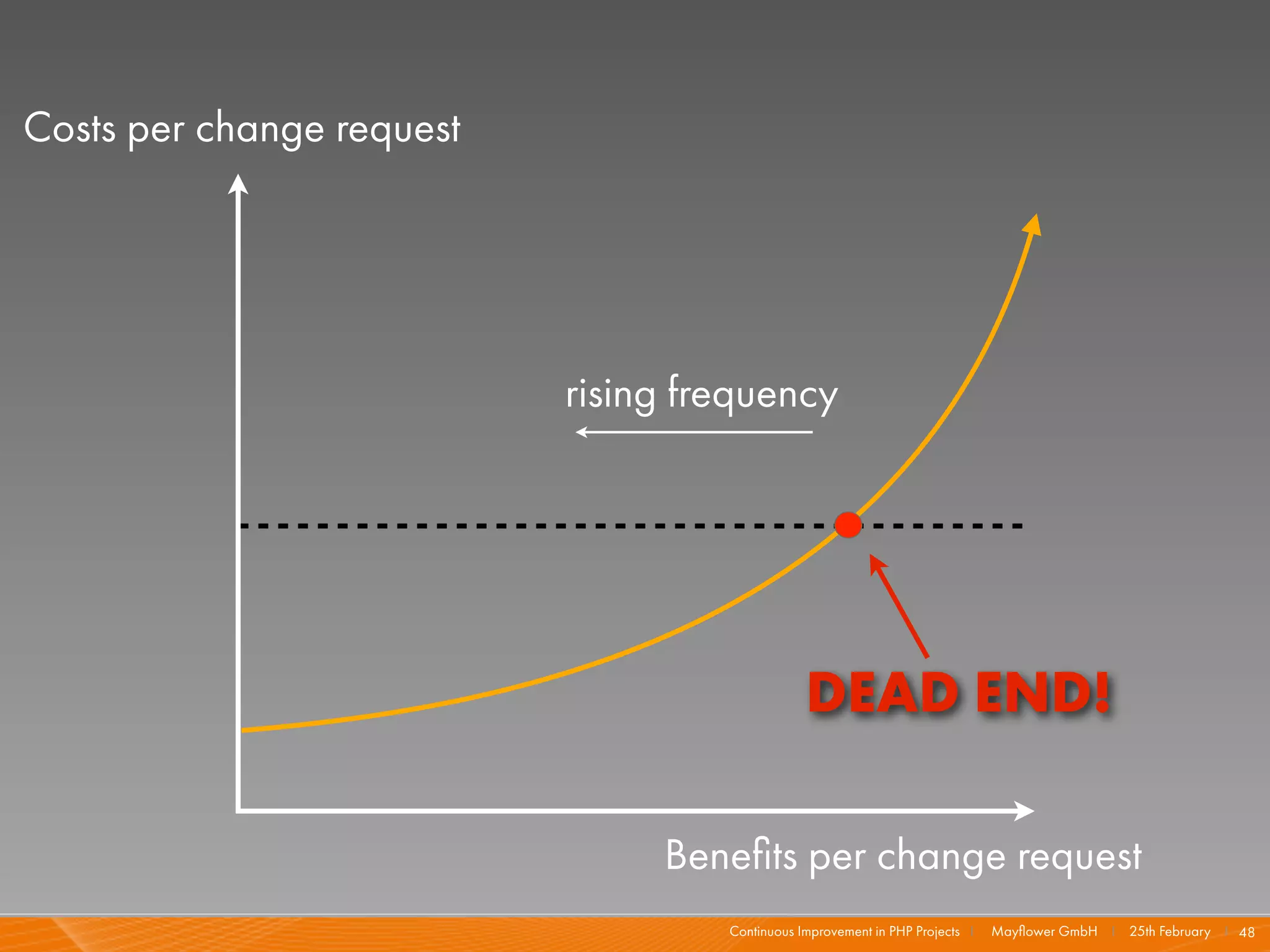 Costs per change request

rising frequency

DEAD END!

Benefits per change request

Continuous Improvement in PHP Projects | Mayflower GmbH | 25th February | 48